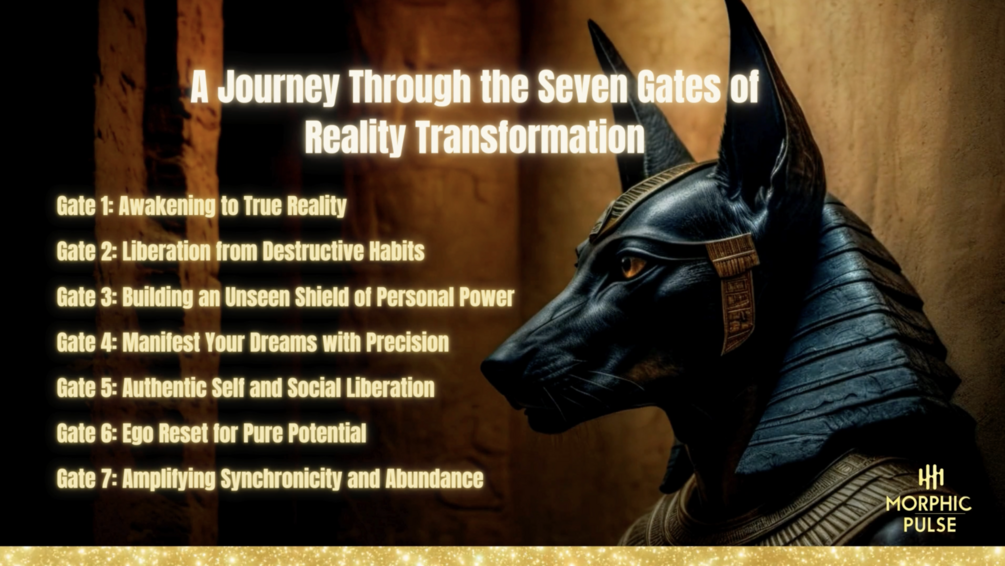 A Journey Through the Seven Gates of Reality Transformation

Gate 1: Awakening to True Reality

Gate 2: Liberation from Destructive Habits

Gate 3: Building an Unseen Shield of Personal Power

Gate 4: Manifest Your Dreams with Precision

Gate 5: Authentic Self and Social Liberation

Gate 6: Ego Reset for Pure Potential

Gate 7: Amplifying Synchronicity and Abundance

MORPHIC PULSE